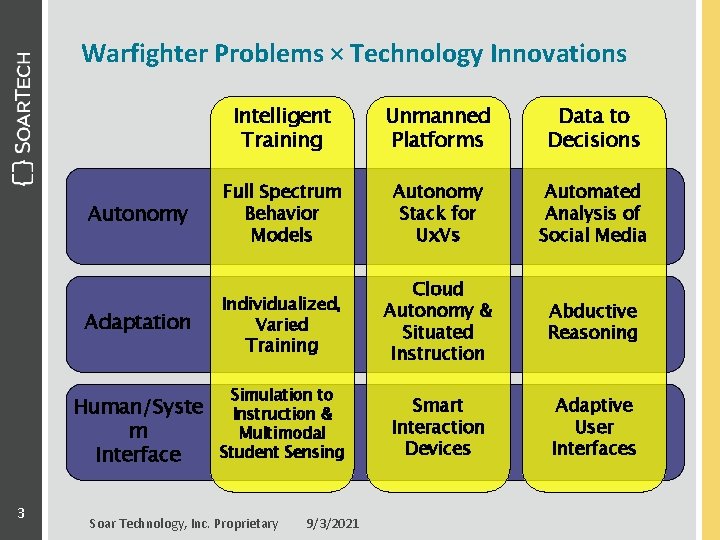 SOARTECH

Warfighter Problems × Technology Innovations

| | Intelligent Training | Unmanned Platforms | Data to Decisions |
|---|---|---|---|
| Autonomy | Full Spectrum Behavior Models | Autonomy Stack for UxVs | Automated Analysis of Social Media |
| Adaptation | Individualized, Varied Training | Cloud Autonomy & Situated Instruction | Abductive Reasoning |
| Human/System Interface | Simulation to Instruction & Multimodal Student Sensing | Smart Interaction Devices | Adaptive User Interfaces |

3

Soar Technology, Inc. Proprietary 9/3/2021